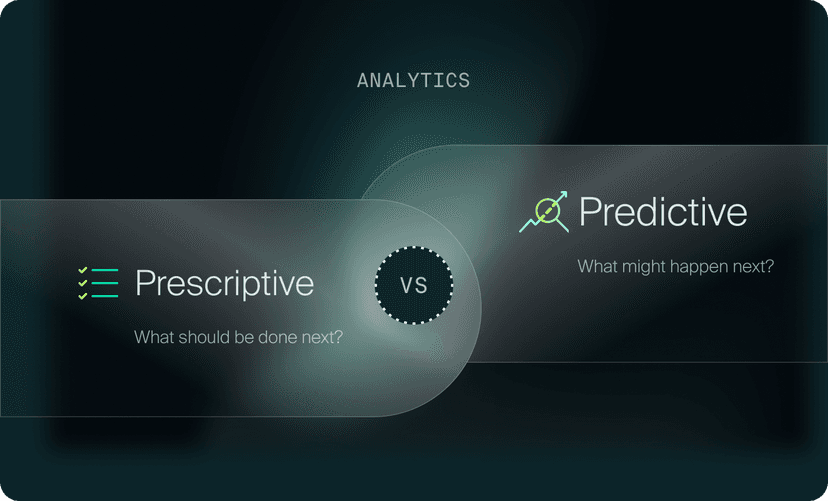 ANALYTICS

Predictive

What might happen next?

Prescriptive

What should be done next?

VS